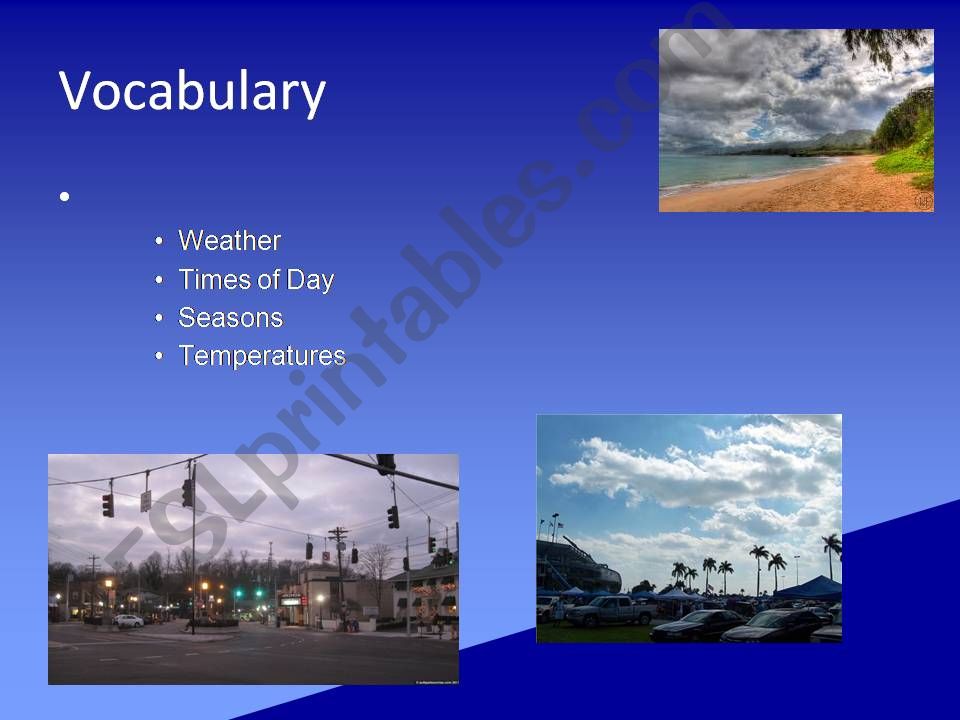 Vocabulary

•

• Weather
• Times of Day
• Seasons
• Temperatures

ESLprintables.com